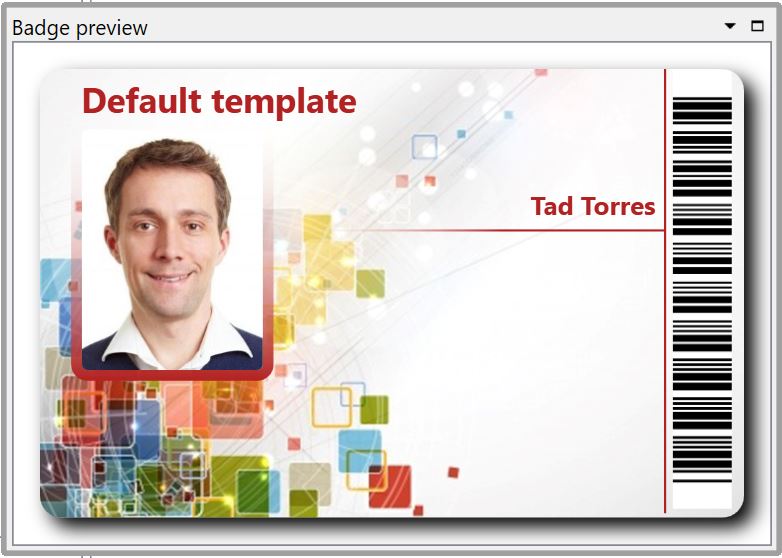 Badge preview

Default template

Tad Torres